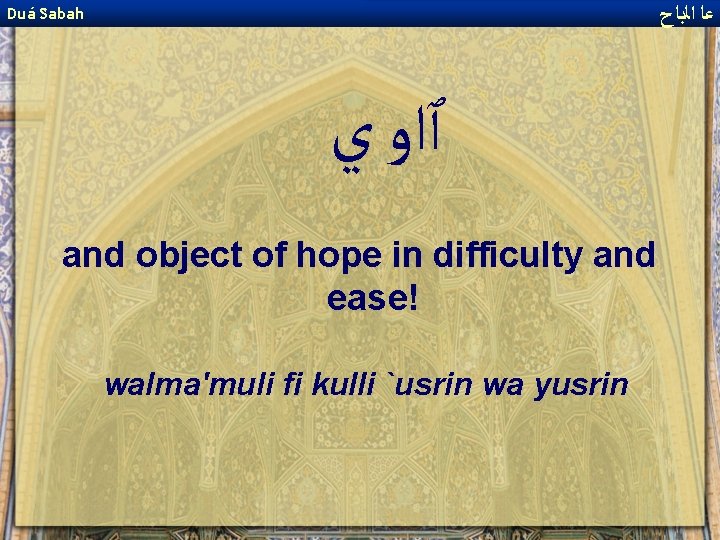 Duá Sabah

عا الباح

ٱاو ي

and object of hope in difficulty and ease!

walma'muli fi kulli `usrin wa yusrin